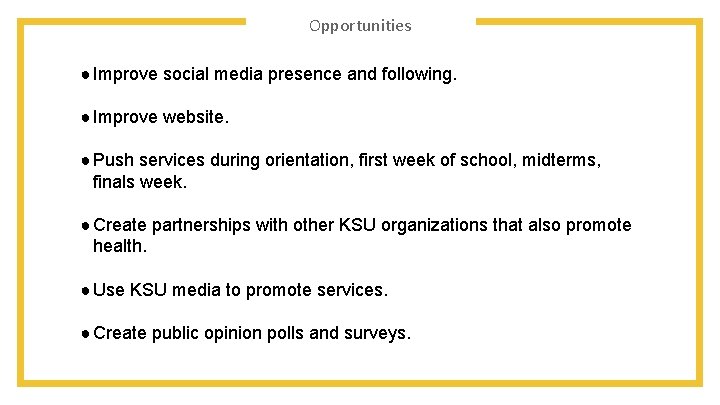 Opportunities

● Improve social media presence and following.

● Improve website.

● Push services during orientation, first week of school, midterms, finals week.

● Create partnerships with other KSU organizations that also promote health.

● Use KSU media to promote services.

● Create public opinion polls and surveys.